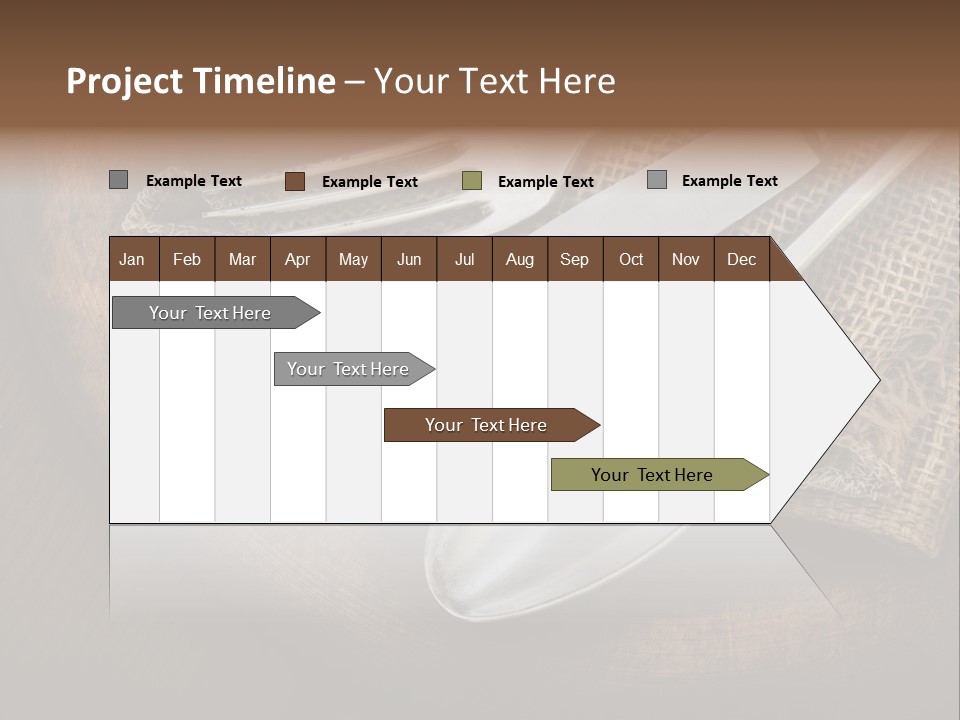 Project Timeline – Your Text Here

Example Text Example Text Example Text Example Text

| Jan | Feb | Mar | Apr | May | Jun | Jul | Aug | Sep | Oct | Nov | Dec |
|---|---|---|---|---|---|---|---|---|---|---|---|

Your Text Here

Your Text Here

Your Text Here

Your Text Here